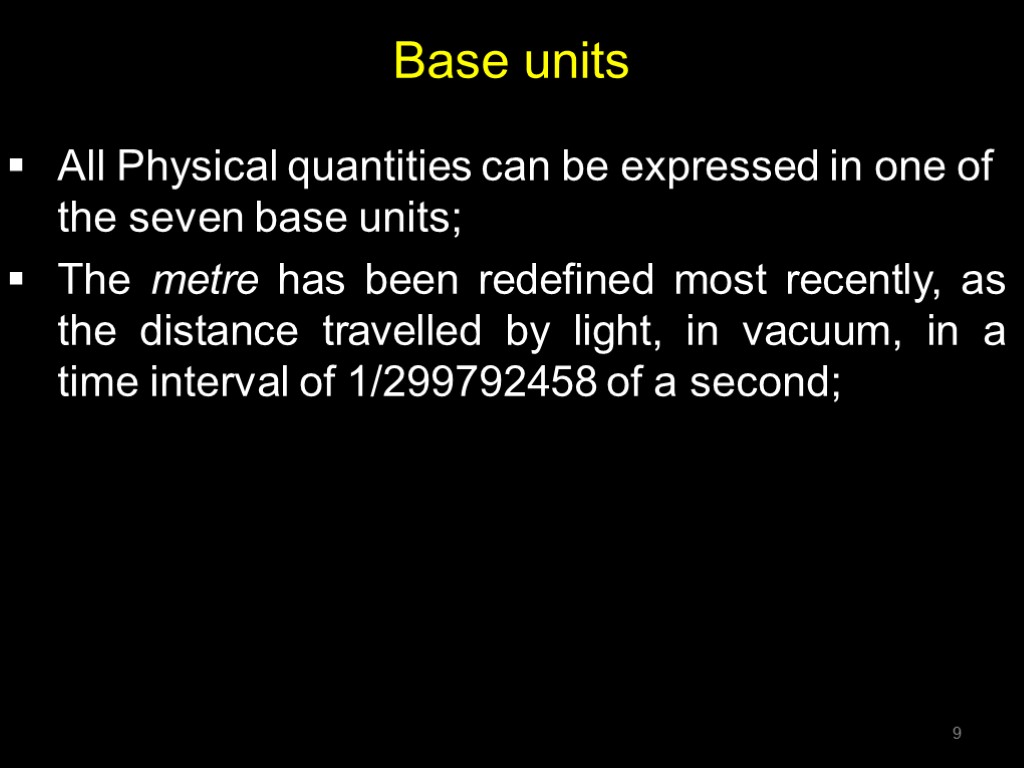 Base units

▪ All Physical quantities can be expressed in one of the seven base units;

▪ The metre has been redefined most recently, as the distance travelled by light, in vacuum, in a time interval of 1/299792458 of a second;

9